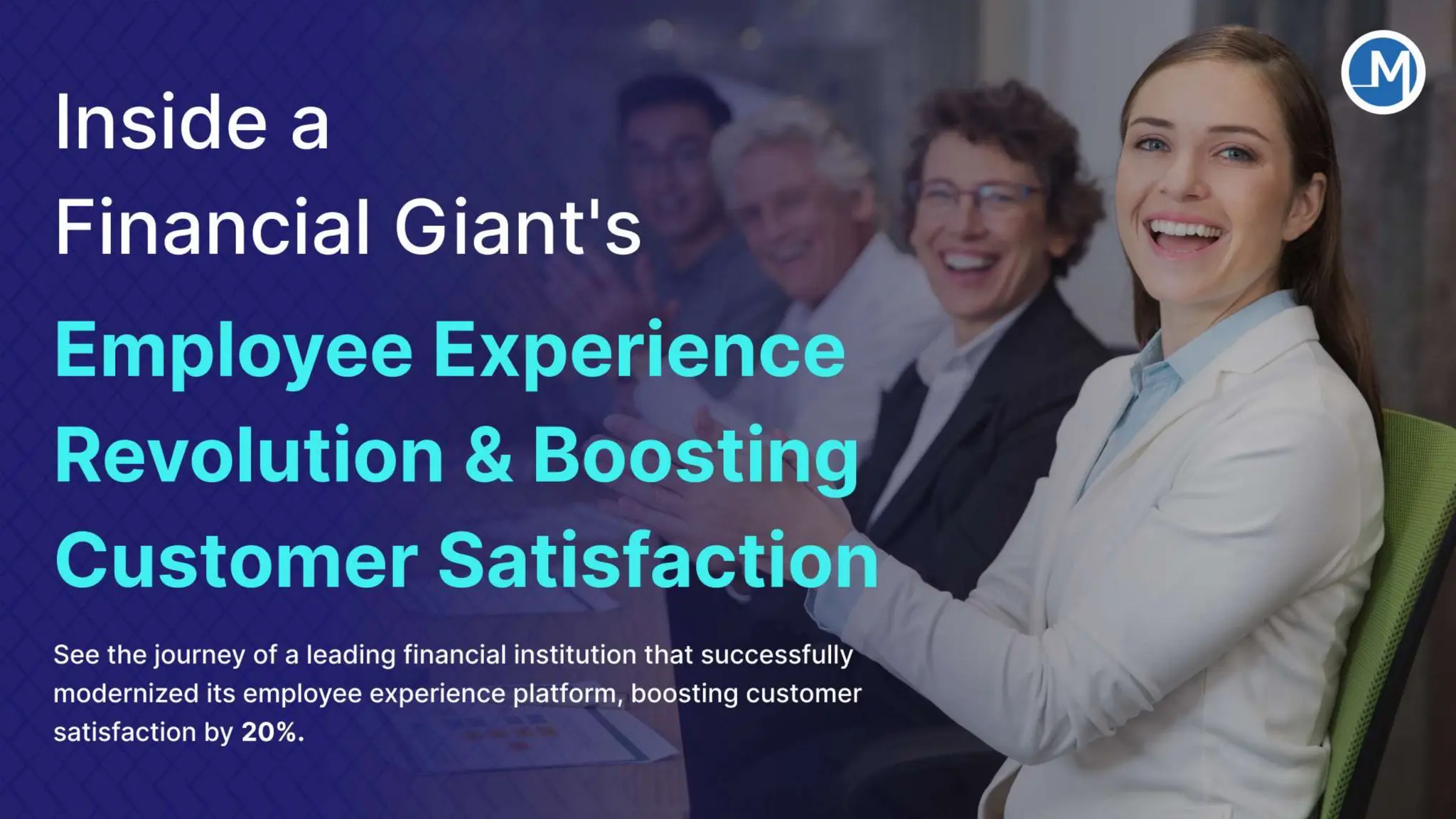 M

Inside a Financial Giant's

Employee Experience Revolution & Boosting Customer Satisfaction

See the journey of a leading financial institution that successfully modernized its employee experience platform, boosting customer satisfaction by 20%.